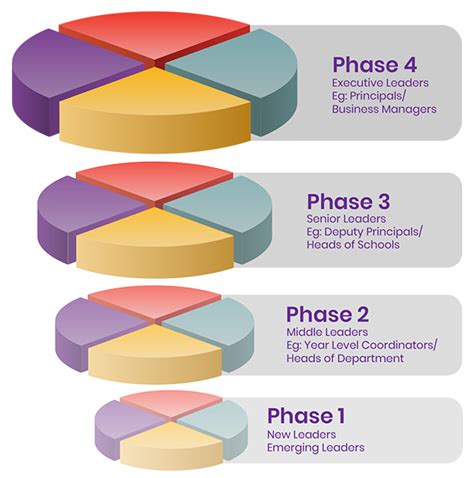 Phase 4
Executive Leaders
Eg: Principals/
Business Managers

Phase 3
Senior Leaders
Eg: Deputy Principals/
Heads of Schools

Phase 2
Middle Leaders
Eg: Year Level Coordinators/
Heads of Department

Phase 1
New Leaders
Emerging Leaders